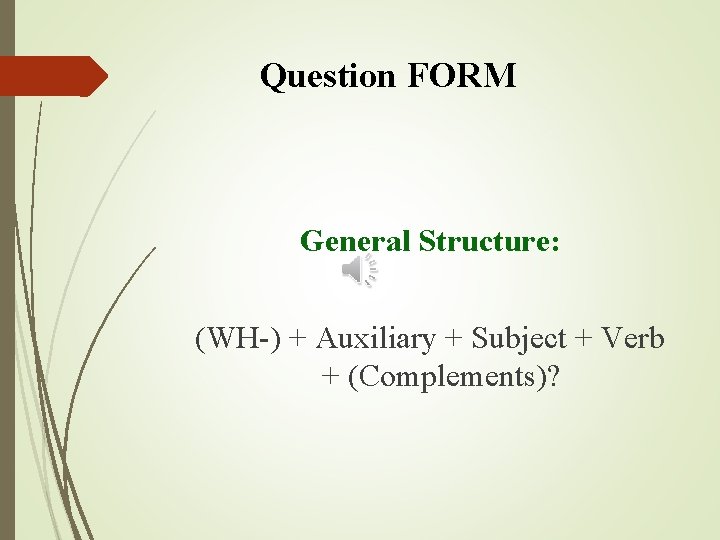 Question FORM

General Structure:

(WH-) + Auxiliary + Subject + Verb + (Complements)?